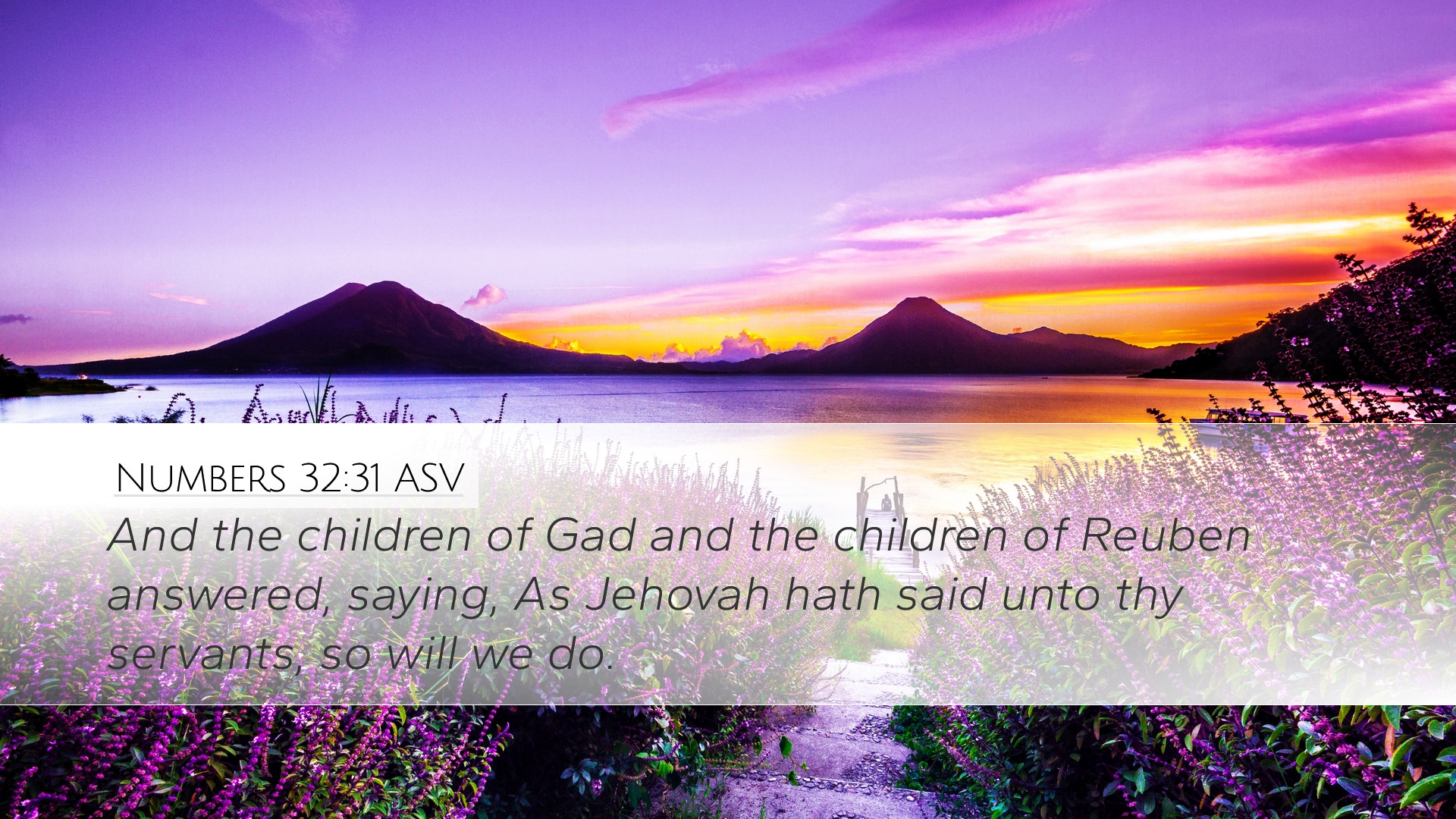 Numbers 32:31 ASV

And the children of Gad and the children of Reuben answered, saying, As Jehovah hath said unto thy servants, so will we do.